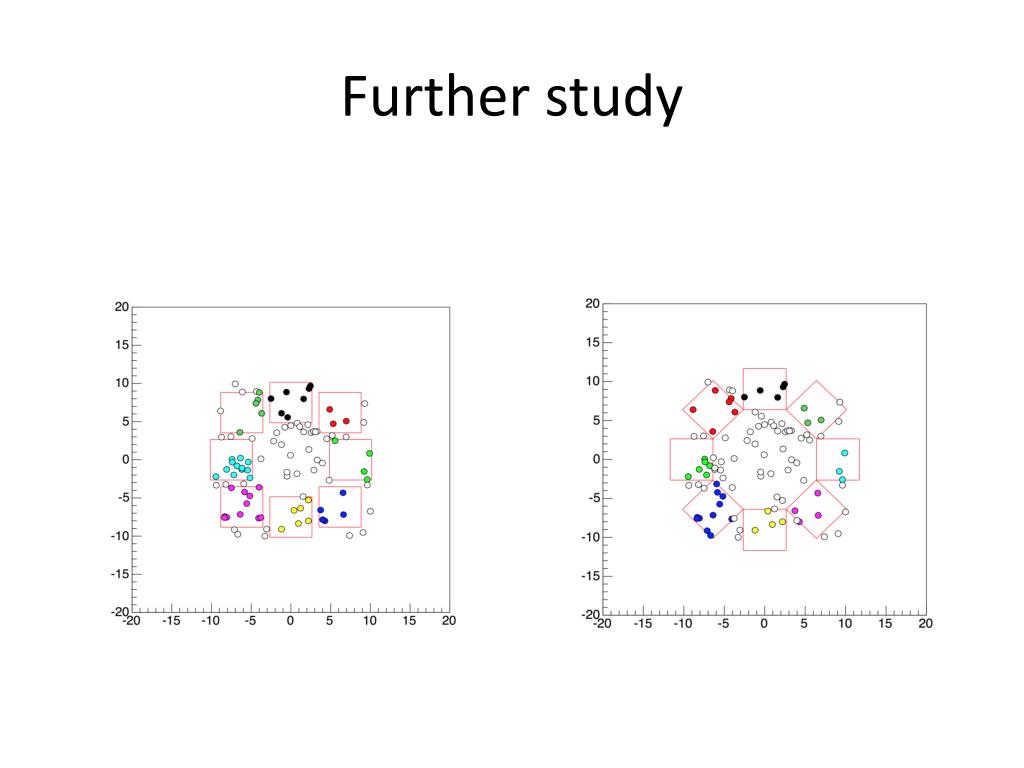 Further study

20
15
10
5
0
-5
-10
-15
-20
-20 -15 -10 -5 0 5 10 15 20

20
15
10
5
0
-5
-10
-15
-20
-20 -15 -10 -5 0 5 10 15 20